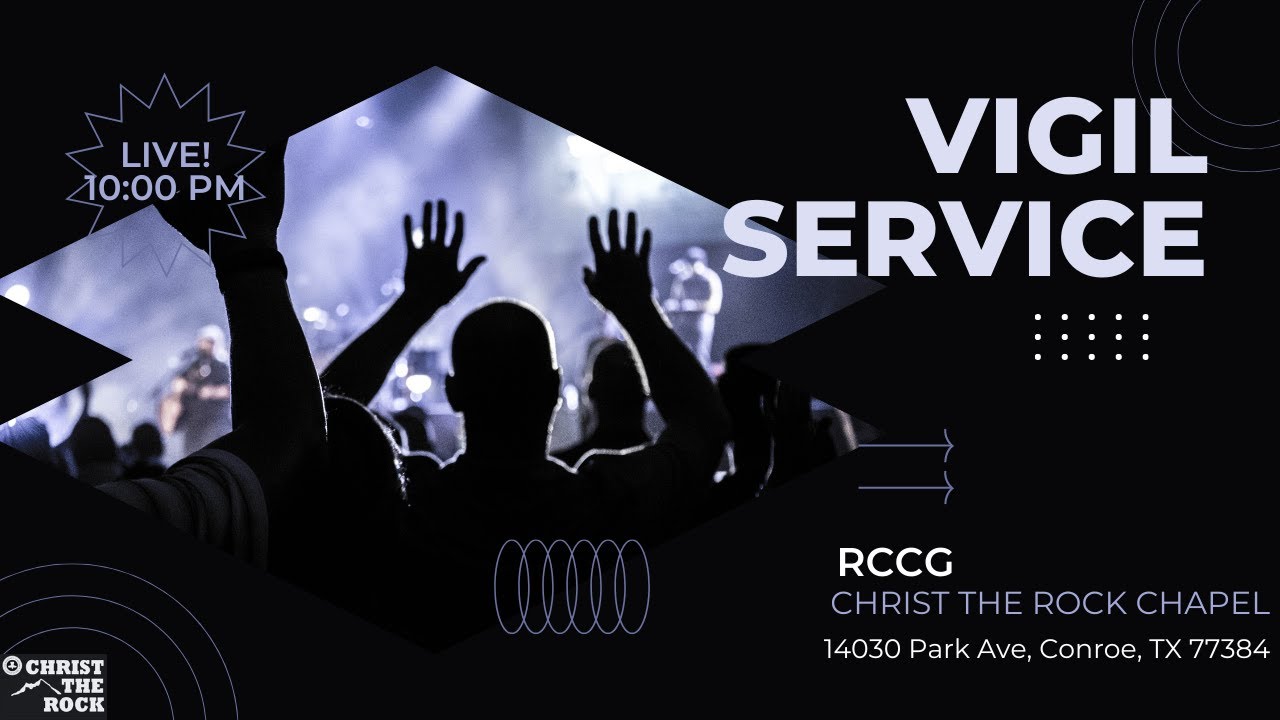 LIVE!
10:00 PM

VIGIL SERVICE

RCCG
CHRIST THE ROCK CHAPEL
14030 Park Ave, Conroe, TX 77384

CHRIST THE ROCK